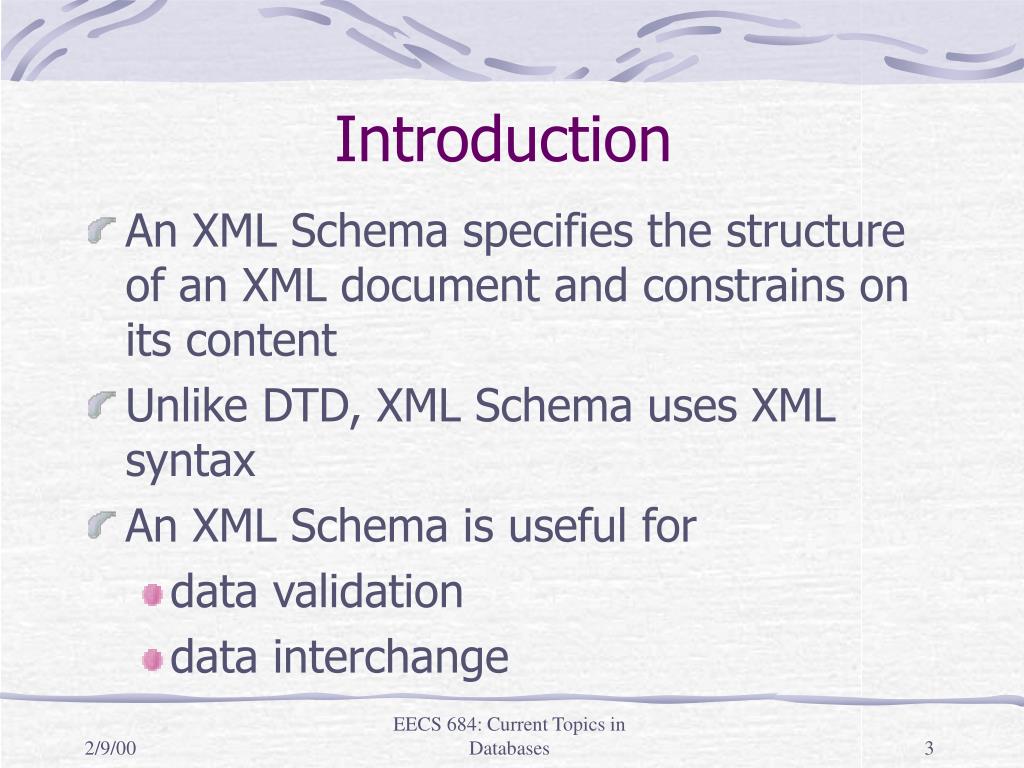 Introduction

An XML Schema specifies the structure of an XML document and constrains on its content

Unlike DTD, XML Schema uses XML syntax

An XML Schema is useful for

data validation

data interchange

2/9/00

EECS 684: Current Topics in Databases

3